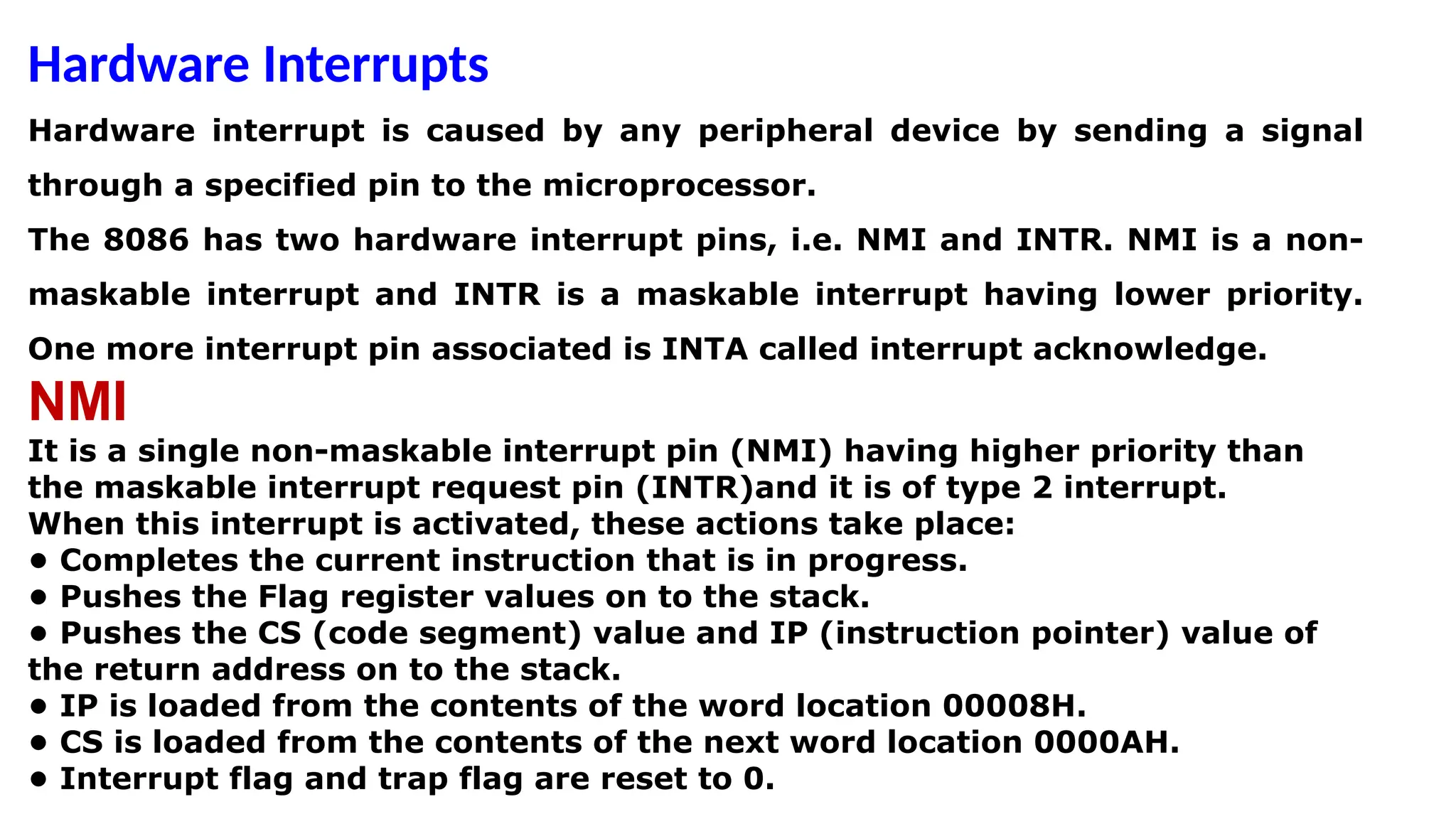 Hardware Interrupts

Hardware interrupt is caused by any peripheral device by sending a signal through a specified pin to the microprocessor.

The 8086 has two hardware interrupt pins, i.e. NMI and INTR. NMI is a non-maskable interrupt and INTR is a maskable interrupt having lower priority. One more interrupt pin associated is INTA called interrupt acknowledge.

NMI

It is a single non-maskable interrupt pin (NMI) having higher priority than the maskable interrupt request pin (INTR)and it is of type 2 interrupt.
When this interrupt is activated, these actions take place:
• Completes the current instruction that is in progress.
• Pushes the Flag register values on to the stack.
• Pushes the CS (code segment) value and IP (instruction pointer) value of the return address on to the stack.
• IP is loaded from the contents of the word location 00008H.
• CS is loaded from the contents of the next word location 0000AH.
• Interrupt flag and trap flag are reset to 0.